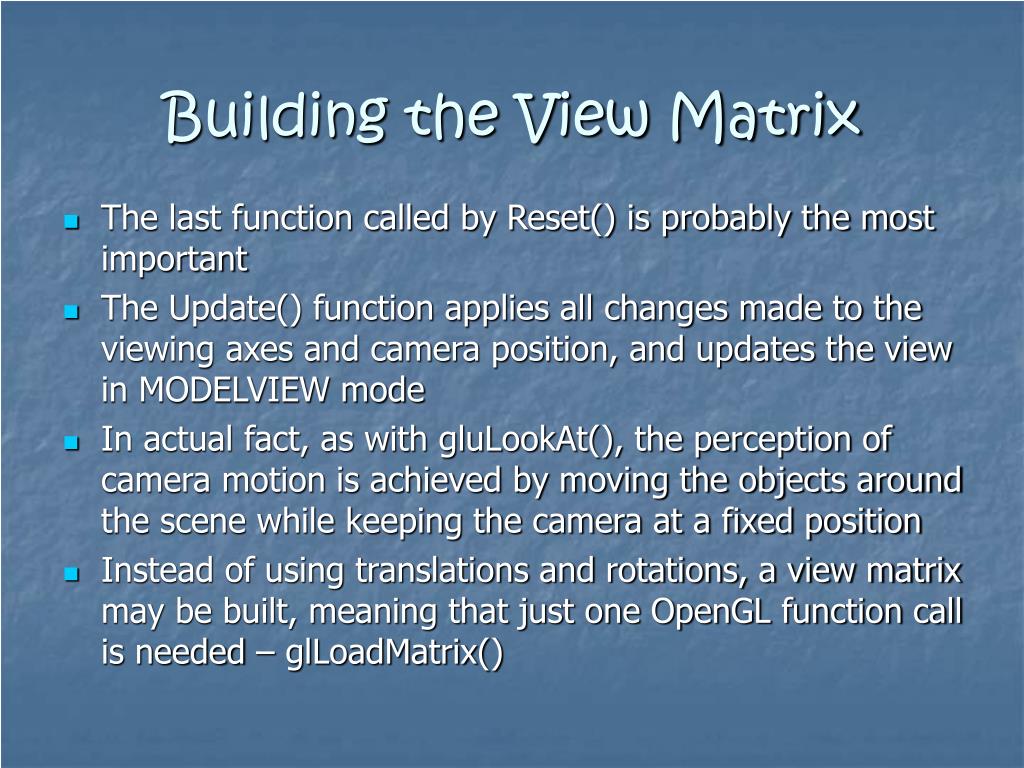 Building the View Matrix

The last function called by Reset() is probably the most important

The Update() function applies all changes made to the viewing axes and camera position, and updates the view in MODELVIEW mode

In actual fact, as with gluLookAt(), the perception of camera motion is achieved by moving the objects around the scene while keeping the camera at a fixed position

Instead of using translations and rotations, a view matrix may be built, meaning that just one OpenGL function call is needed – glLoadMatrix()